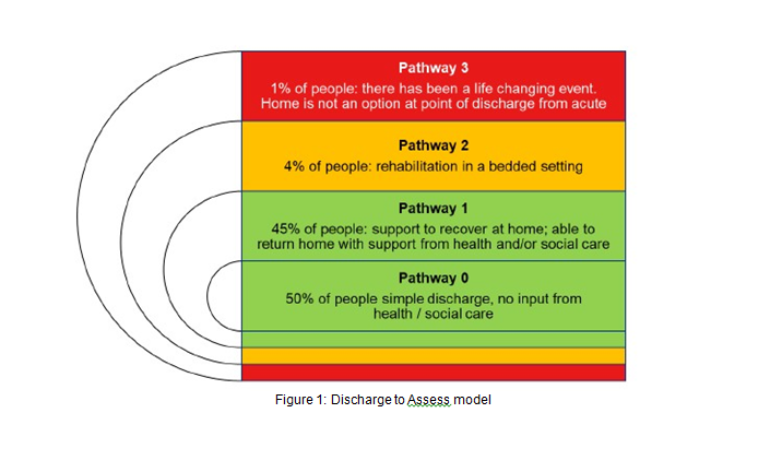 Pathway 3
1% of people: there has been a life changing event. Home is not an option at point of discharge from acute

Pathway 2
4% of people: rehabilitation in a bedded setting

Pathway 1
45% of people: support to recover at home; able to return home with support from health and/or social care

Pathway 0
50% of people simple discharge, no input from health / social care

Figure 1: Discharge to Assess model